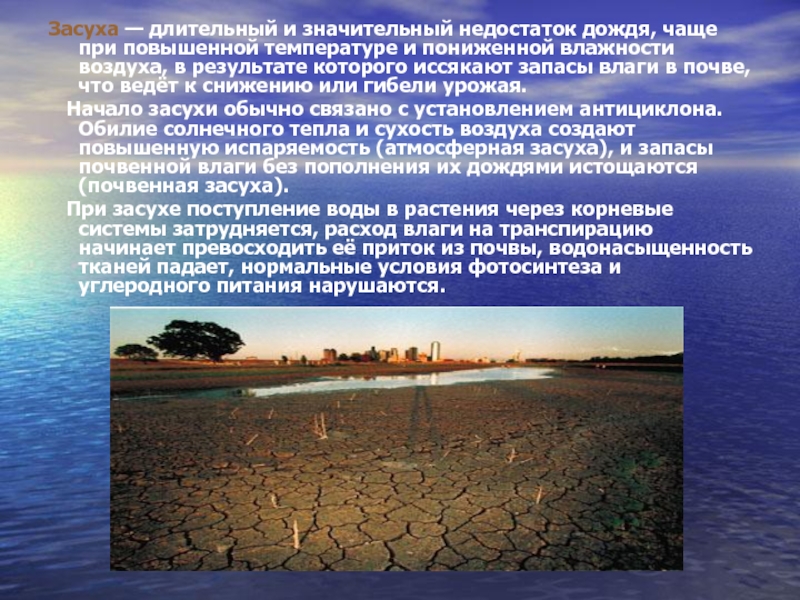 Засуха — длительный и значительный недостаток дождя, чаще при повышенной температуре и пониженной влажности воздуха, в результате которого иссякают запасы влаги в почве, что ведёт к снижению или гибели урожая.

Начало засухи обычно связано с установлением антициклона. Обилие солнечного тепла и сухость воздуха создают повышенную испаряемость (атмосферная засуха), и запасы почвенной влаги без пополнения их дождями истощаются (почвенная засуха).

При засухе поступление воды в растения через корневые системы затрудняется, расход влаги на транспирацию начинает превосходить её приток из почвы, водонасыщенность тканей падает, нормальные условия фотосинтеза и углеродного питания нарушаются.